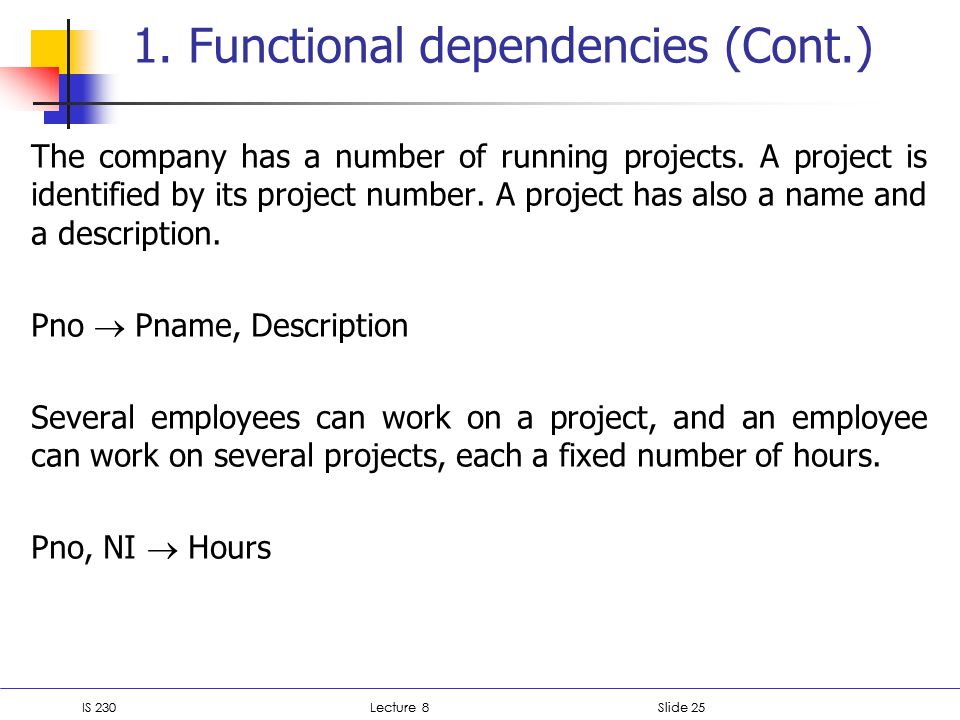 1. Functional dependencies (Cont.)

The company has a number of running projects. A project is identified by its project number. A project has also a name and a description.

Pno $\rightarrow$ Pname, Description

Several employees can work on a project, and an employee can work on several projects, each a fixed number of hours.

Pno, NI $\rightarrow$ Hours

IS 230 Lecture 8 Slide 25